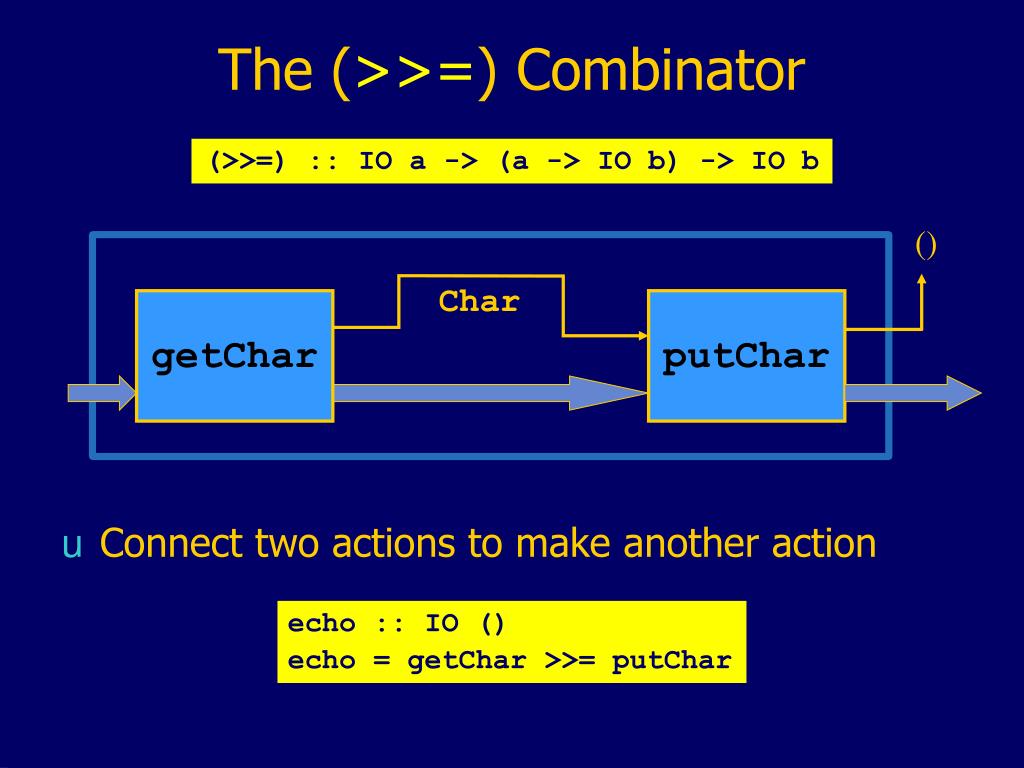 The (>>=) Combinator

(>>=) :: IO a -> (a -> IO b) -> IO b

()

Char

getChar

putChar

u Connect two actions to make another action

echo :: IO ()
echo = getChar >>= putChar